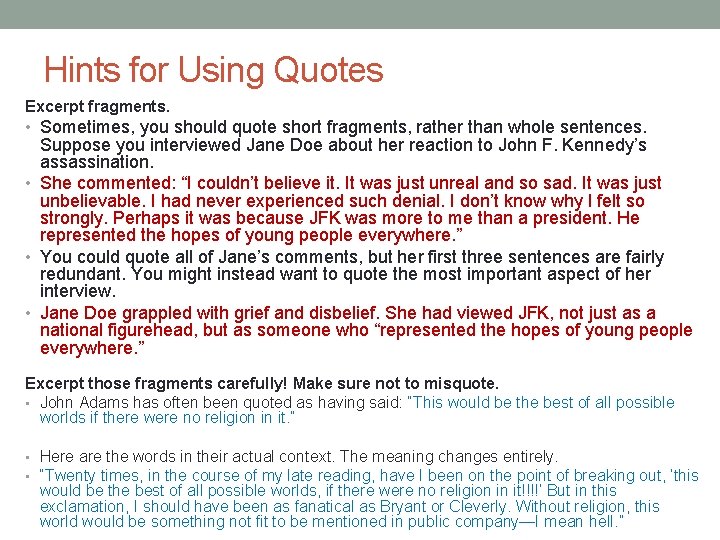 Hints for Using Quotes

Excerpt fragments.

• Sometimes, you should quote short fragments, rather than whole sentences. Suppose you interviewed Jane Doe about her reaction to John F. Kennedy's assassination.
• She commented: "I couldn't believe it. It was just unreal and so sad. It was just unbelievable. I had never experienced such denial. I don't know why I felt so strongly. Perhaps it was because JFK was more to me than a president. He represented the hopes of young people everywhere."
• You could quote all of Jane's comments, but her first three sentences are fairly redundant. You might instead want to quote the most important aspect of her interview.
• Jane Doe grappled with grief and disbelief. She had viewed JFK, not just as a national figurehead, but as someone who "represented the hopes of young people everywhere."

Excerpt those fragments carefully! Make sure not to misquote.

• John Adams has often been quoted as having said: "This would be the best of all possible worlds if there were no religion in it."

• Here are the words in their actual context. The meaning changes entirely.
• "Twenty times, in the course of my late reading, have I been on the point of breaking out, 'this would be the best of all possible worlds, if there were no religion in it!!!!' But in this exclamation, I should have been as fanatical as Bryant or Cleverly. Without religion, this world would be something not fit to be mentioned in public company—I mean hell."